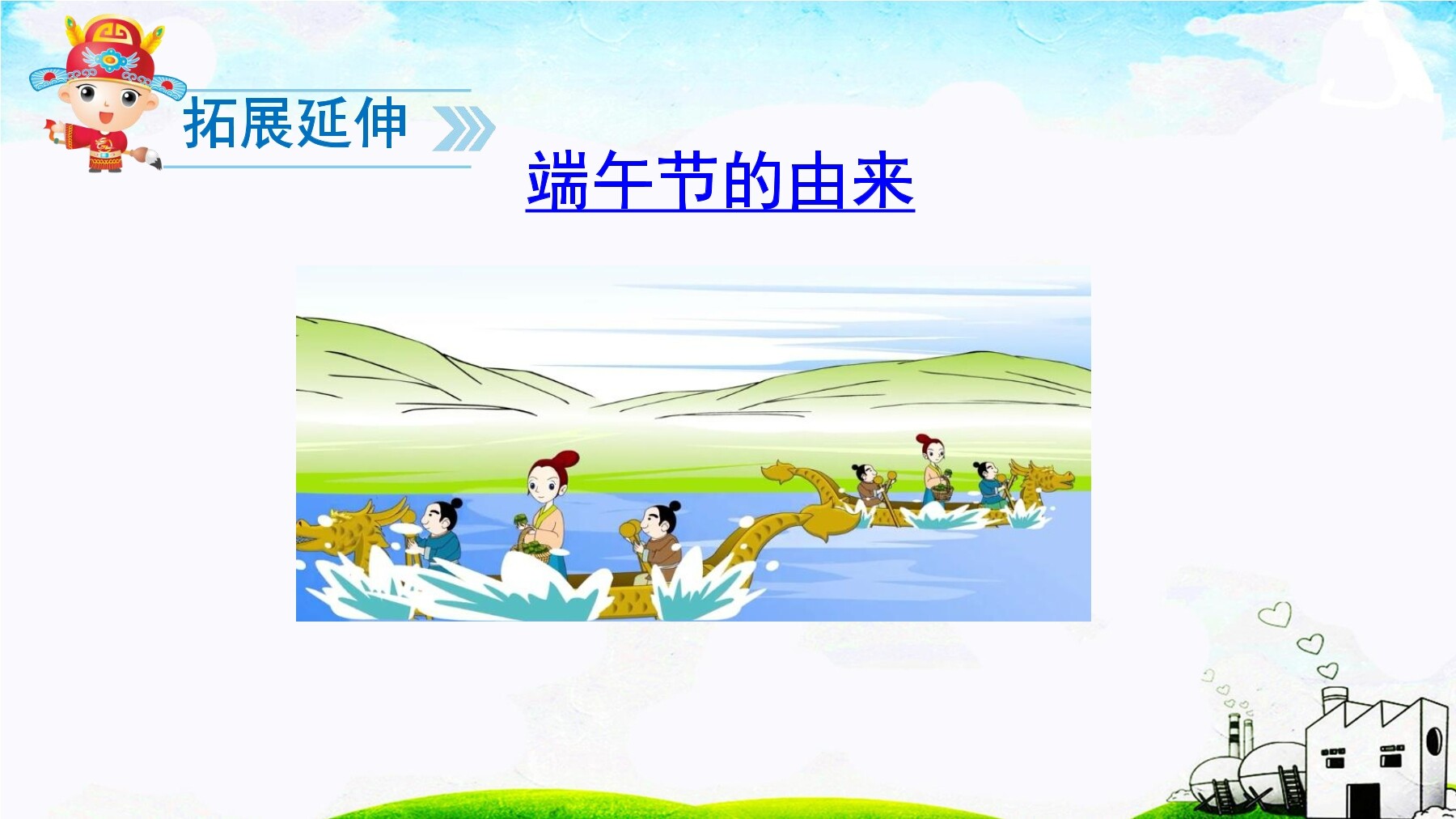 拓展延伸

端午节的由来